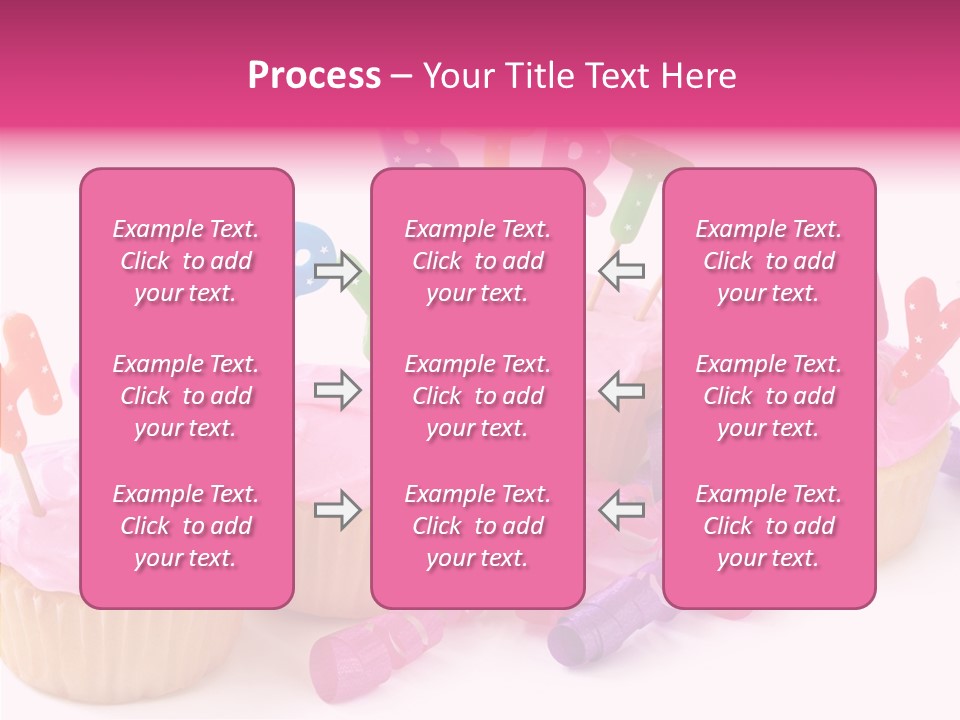 Process – Your Title Text Here

Example Text. Click to add your text.

Example Text. Click to add your text.

Example Text. Click to add your text.

Example Text. Click to add your text.

Example Text. Click to add your text.

Example Text. Click to add your text.

Example Text. Click to add your text.

Example Text. Click to add your text.

Example Text. Click to add your text.